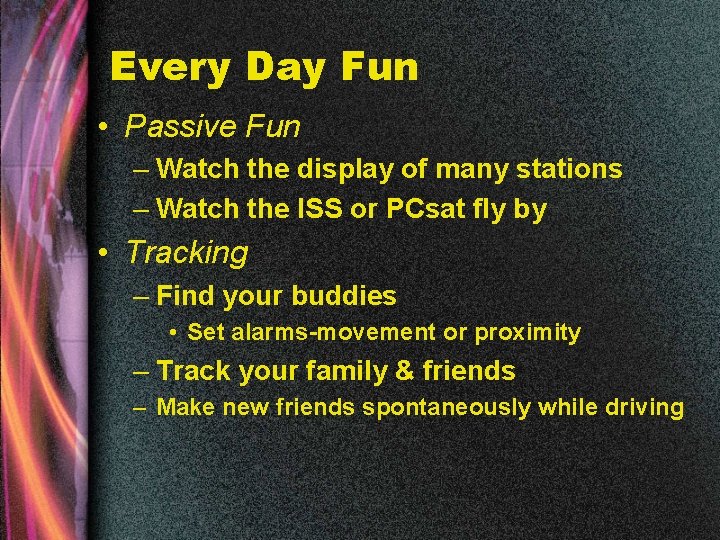 Every Day Fun

• Passive Fun
– Watch the display of many stations
– Watch the ISS or PCsat fly by
• Tracking
– Find your buddies
• Set alarms-movement or proximity
– Track your family & friends
– Make new friends spontaneously while driving